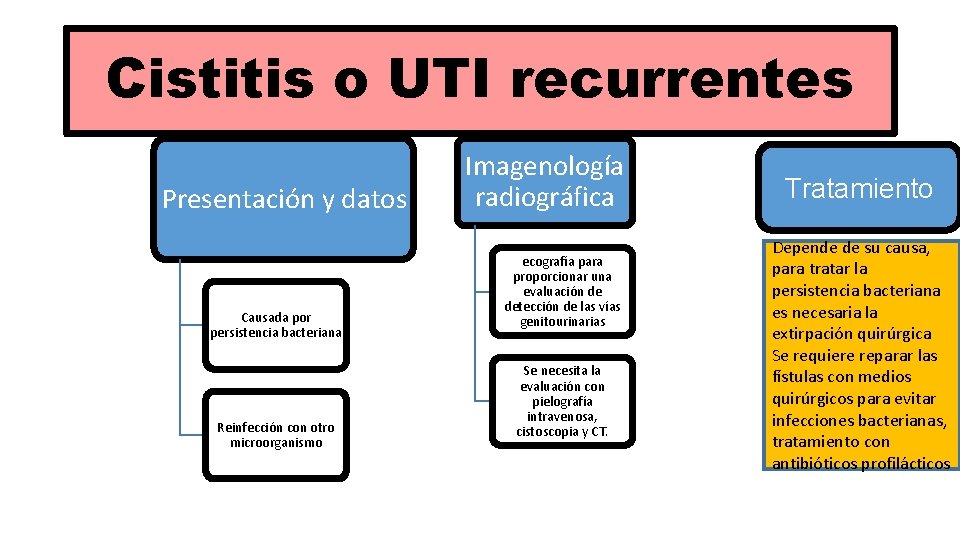 Cistitis o UTI recurrentes

Presentación y datos

Causada por persistencia bacteriana

Reinfección con otro microorganismo

Imagenología radiográfica

ecografía para proporcionar una evaluación de detección de las vías genitourinarias

Se necesita la evaluación con pielografía intravenosa, cistoscopia y CT.

Tratamiento

Depende de su causa, para tratar la persistencia bacteriana es necesaria la extirpación quirúrgica
Se requiere reparar las fístulas con medios quirúrgicos para evitar infecciones bacterianas, tratamiento con antibióticos profilácticos